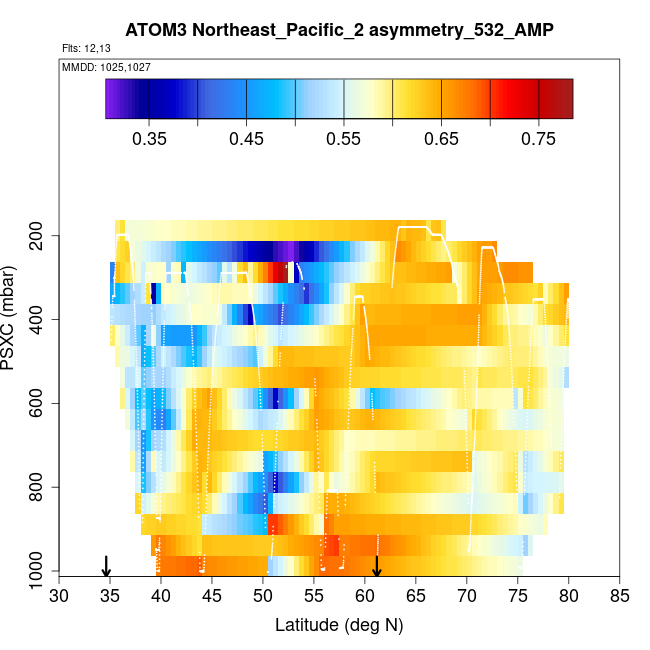 ATOM3 Northeast_Pacific_2 asymmetry_532_AMP

Flts: 12,13

MMDD: 1025,1027

0.35 0.45 0.55 0.65 0.75

PSXC (mbar)

200
400
600
800
1000

30 35 40 45 50 55 60 65 70 75 80 85

Latitude (deg N)